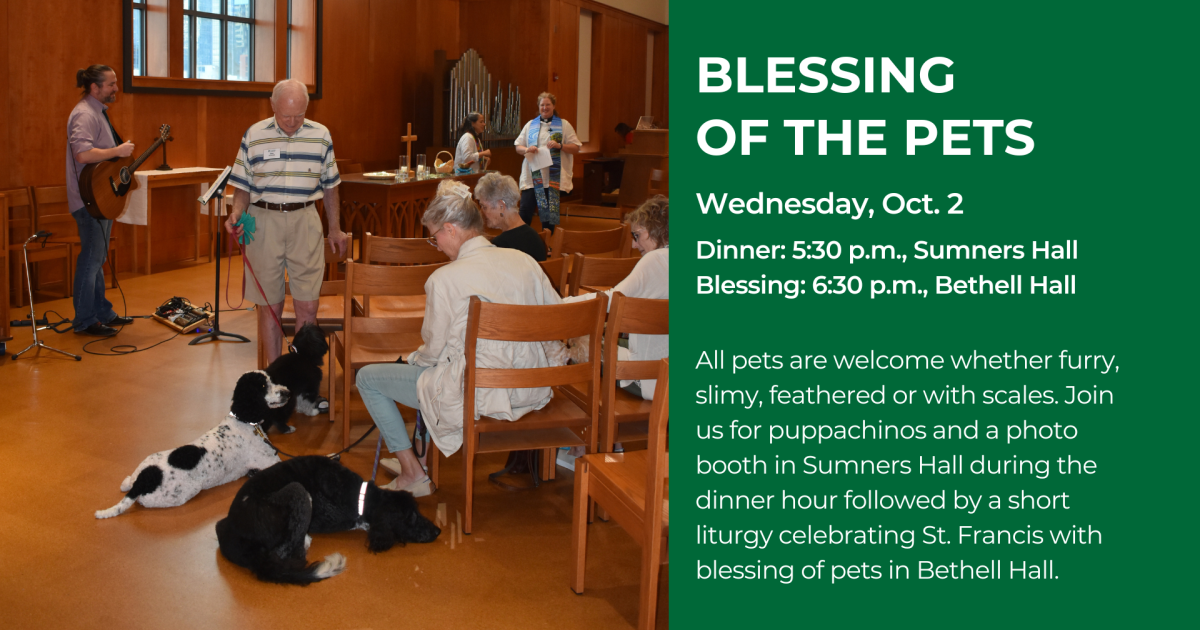 BLESSING OF THE PETS

Wednesday, Oct. 2

Dinner: 5:30 p.m., Sumners Hall
Blessing: 6:30 p.m., Bethell Hall

All pets are welcome whether furry, slimy, feathered or with scales. Join us for puppachinos and a photo booth in Sumners Hall during the dinner hour followed by a short liturgy celebrating St. Francis with blessing of pets in Bethell Hall.